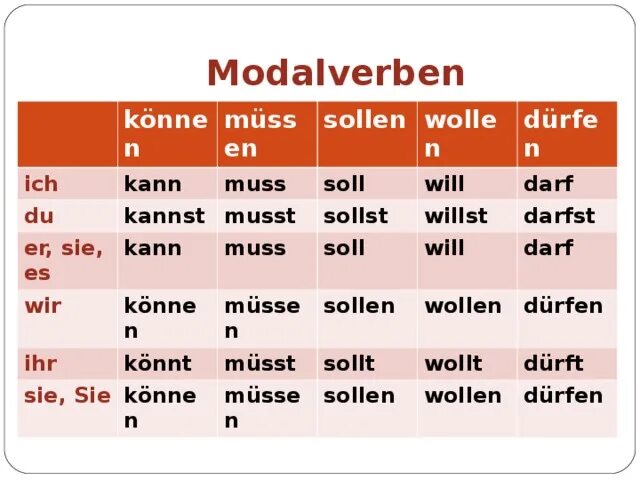 Modalverben

| | können | müssen | sollen | wollen | dürfen |
|---|---|---|---|---|---|
| ich | kann | muss | soll | will | darf |
| du | kannst | musst | sollst | willst | darfst |
| er, sie, es | kann | muss | soll | will | darf |
| wir | können | müssen | sollen | wollen | dürfen |
| ihr | könnt | müsst | sollt | wollt | dürft |
| sie, Sie | können | müssen | sollen | wollen | dürfen |